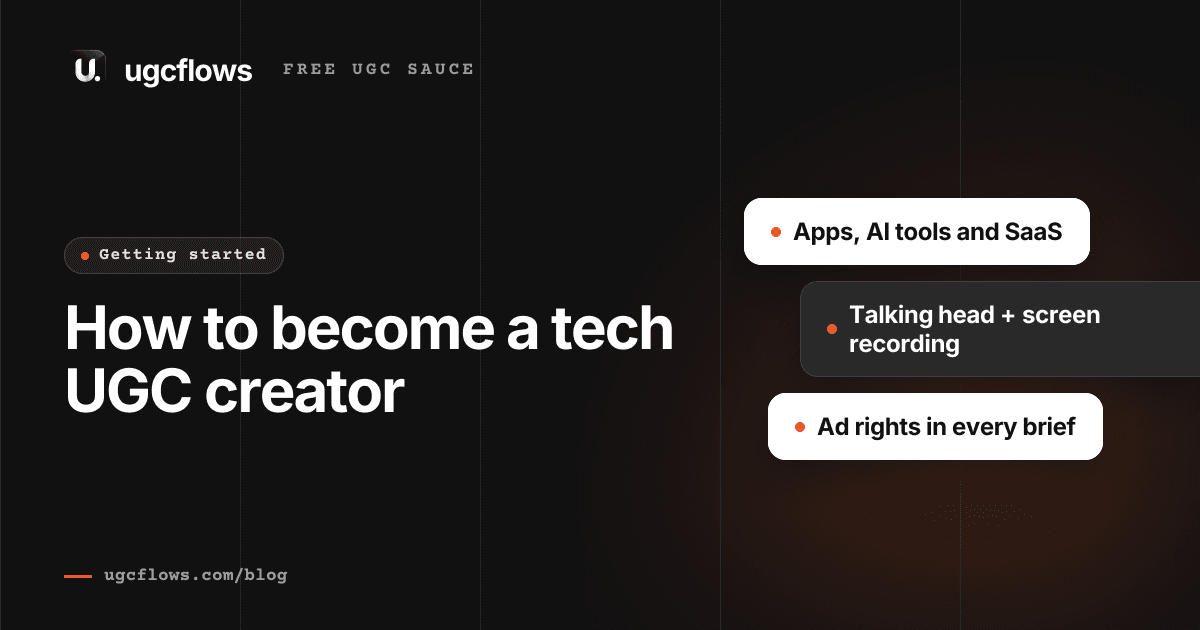 U. ugcflows FREE UGC SAUCE

Getting started

How to become a tech UGC creator

Apps, AI tools and SaaS

Talking head + screen recording

Ad rights in every brief

ugcflows.com/blog